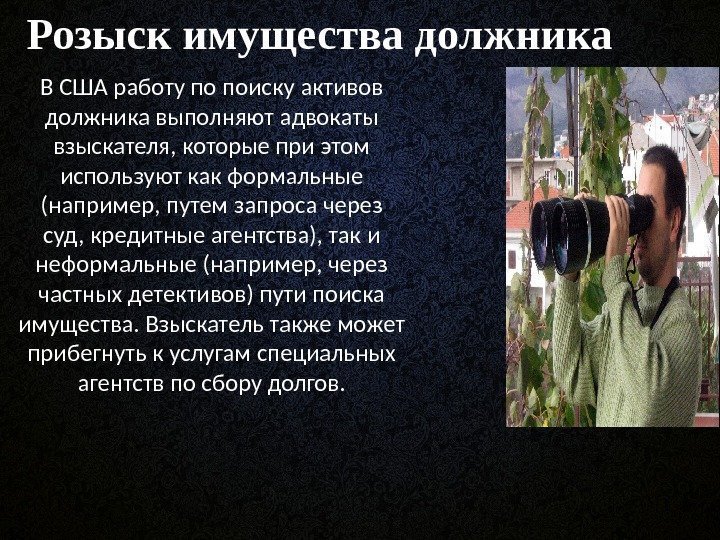 Розыск имущества должника

В США работу по поиску активов должника выполняют адвокаты взыскателя, которые при этом используют как формальные (например, путем запроса через суд, кредитные агентства), так и неформальные (например, через частных детективов) пути поиска имущества. Взыскатель также может прибегнуть к услугам специальных агентств по сбору долгов.